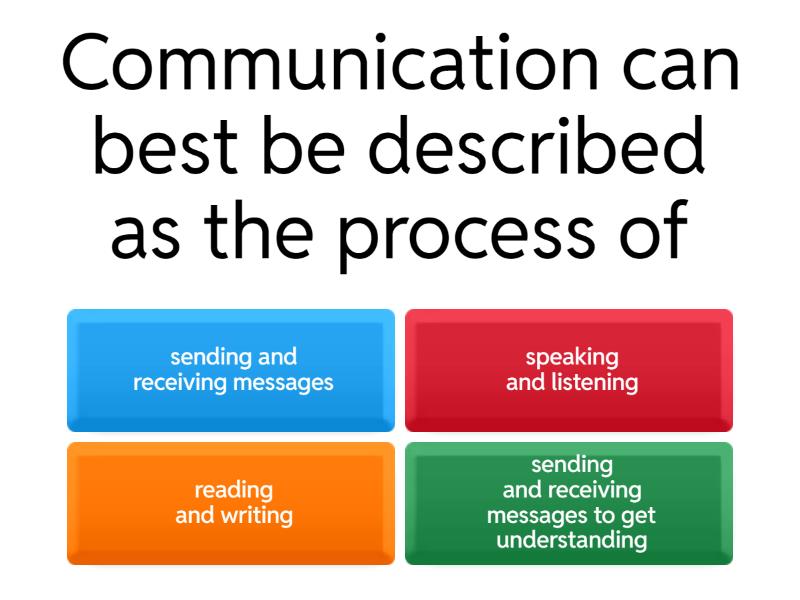 Communication can best be described as the process of

sending and receiving messages

speaking and listening

reading and writing

sending and receiving messages to get understanding